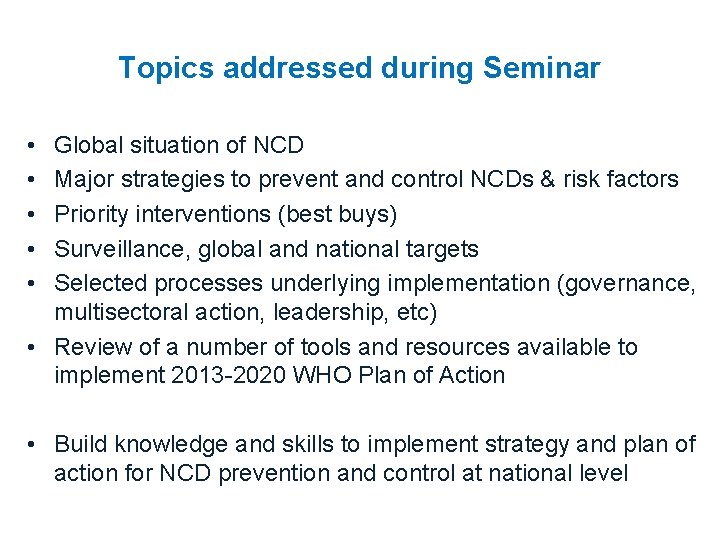 Topics addressed during Seminar

• Global situation of NCD
• Major strategies to prevent and control NCDs & risk factors
• Priority interventions (best buys)
• Surveillance, global and national targets
• Selected processes underlying implementation (governance, multisectoral action, leadership, etc)
• Review of a number of tools and resources available to implement 2013-2020 WHO Plan of Action

• Build knowledge and skills to implement strategy and plan of action for NCD prevention and control at national level